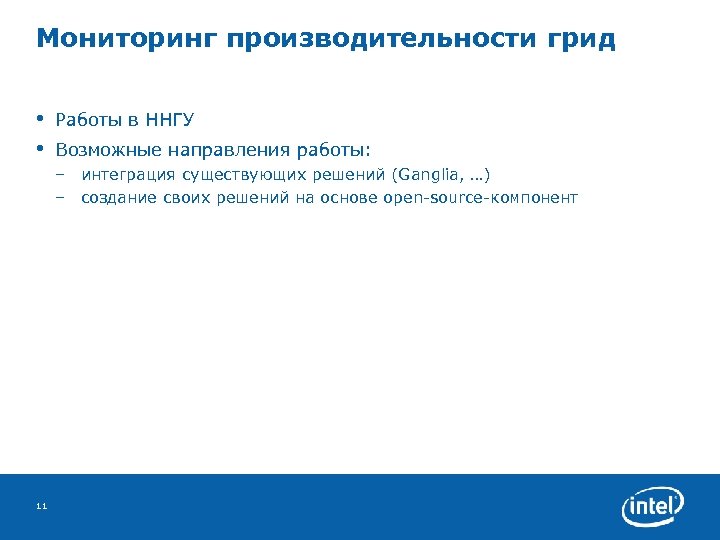 Мониторинг производительности грид

• Работы в ННГУ
• Возможные направления работы:
– интеграция существующих решений (Ganglia, …)
– создание своих решений на основе open-source-компонент

11

intel